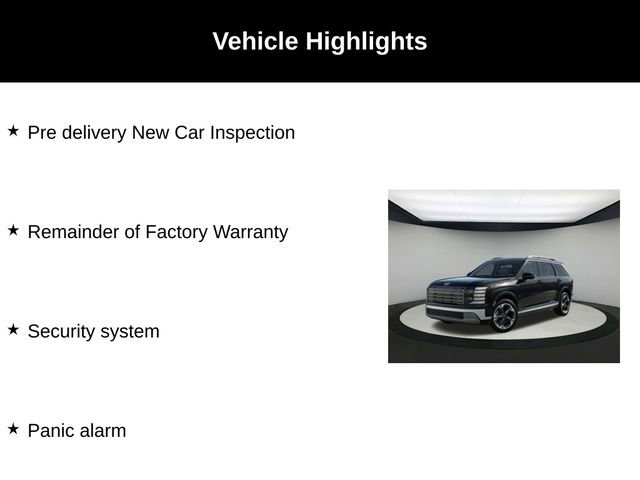 Vehicle Highlights

★ Pre delivery New Car Inspection

★ Remainder of Factory Warranty

★ Security system

★ Panic alarm